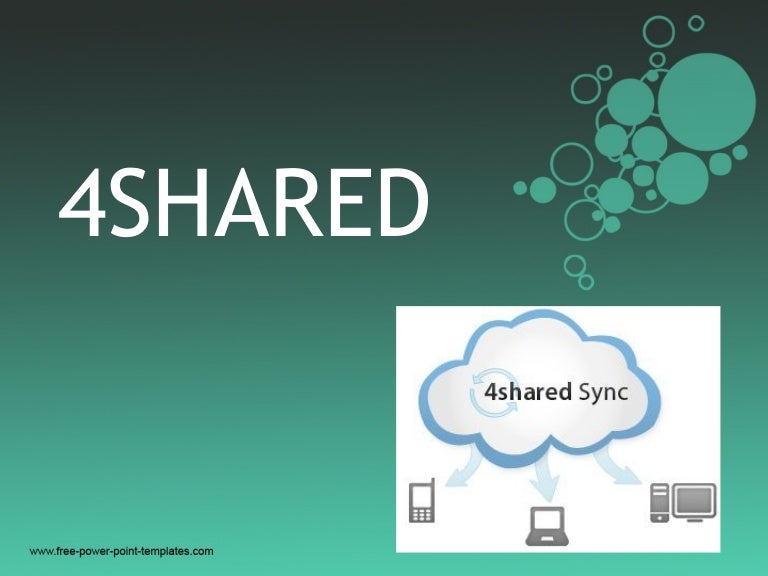 4SHARED

4shared Sync

www.free-power-point-templates.com